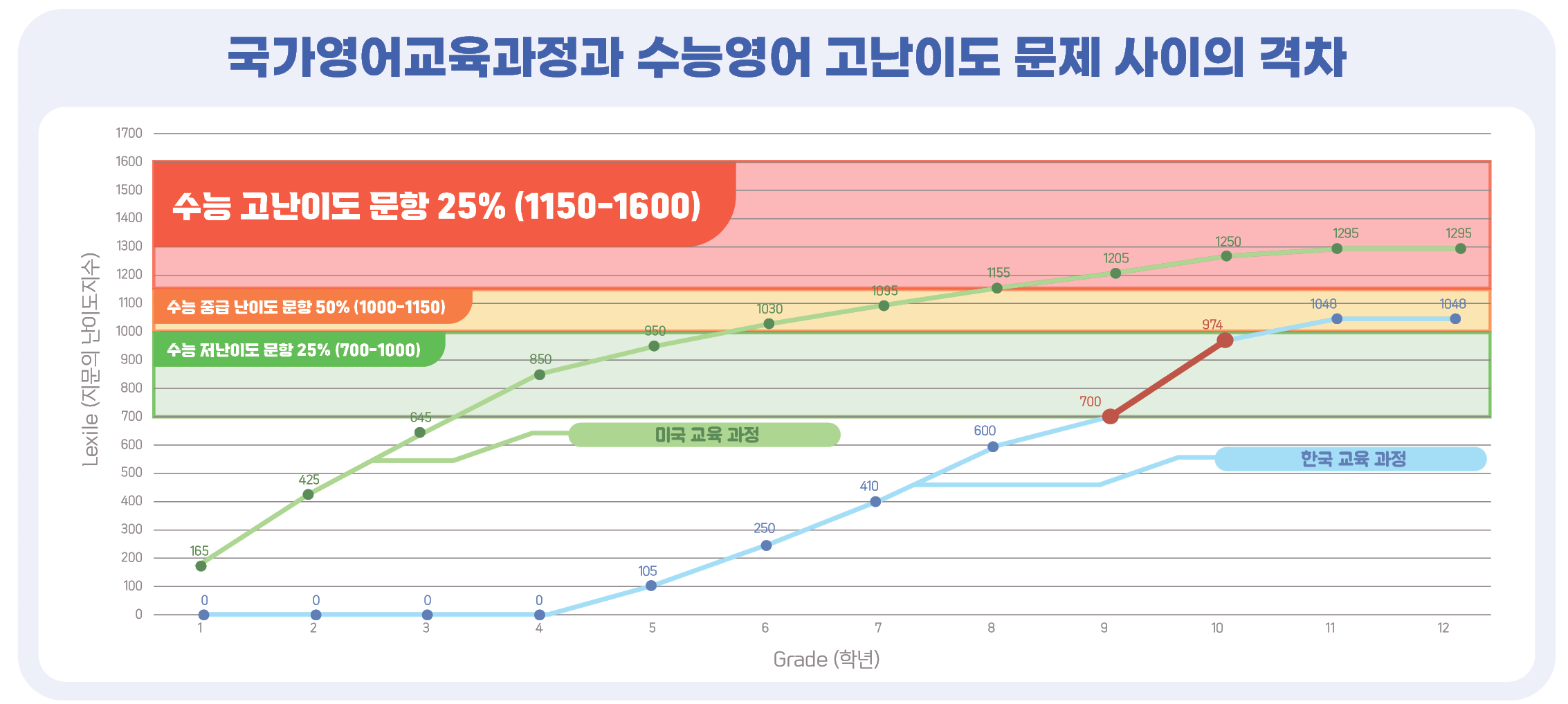 국가영어교육과정과 수능영어 고난이도 문제 사이의 격차

1700
1600
1500
1400
1300
1200
1100
1000
900
800
700
600
500
400
300
200
100
0

Lexile (지문의 난이도지수)

수능 고난이도 문항 25% (1150-1600)

수능 중급 난이도 문항 50% (1000-1150)

수능 저난이도 문항 25% (700-1000)

165
425
645
850
950
1030
1095
1155
1205
1250
1295
1295

미국 교육 과정

0
0
0
0
105
250
410
600
700
974
1048
1048

한국 교육 과정

1
2
3
4
5
6
7
8
9
10
11
12

Grade (학년)